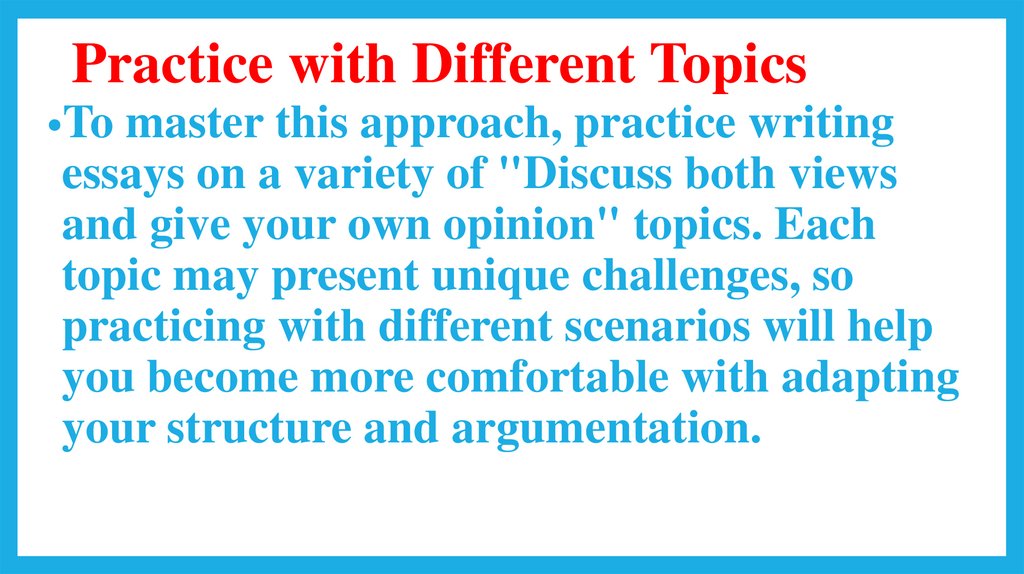 Practice with Different Topics

•To master this approach, practice writing essays on a variety of "Discuss both views and give your own opinion" topics. Each topic may present unique challenges, so practicing with different scenarios will help you become more comfortable with adapting your structure and argumentation.